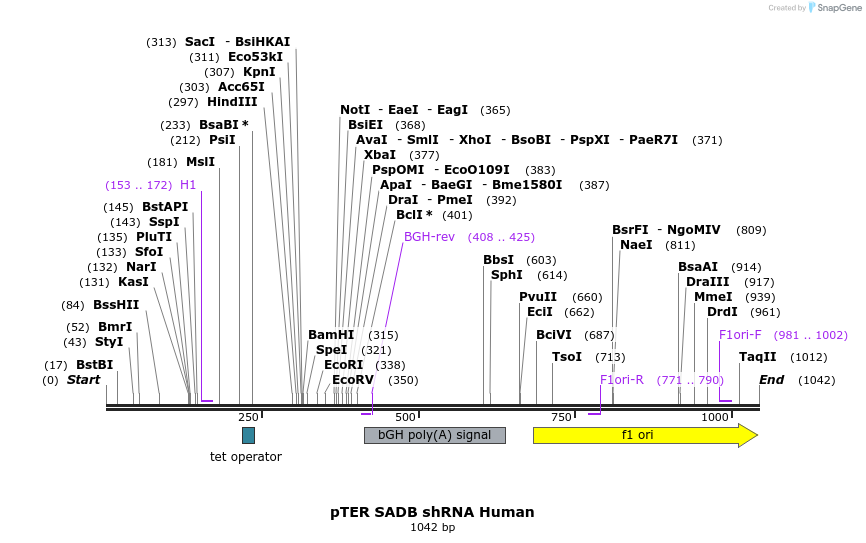 Created by SnapGene

(313) SacI - BsiHKAI
(311) Eco53kI
(307) KpnI
(303) Acc65I
(297) HindIII
(233) BsaBI *
(212) PsiI
(181) MslI
(153 .. 172) H1
(145) BstAPI
(143) SspI
(135) PluTI
(133) SfoI
(132) NarI
(131) KasI
(84) BssHII
(52) BmrI
(43) StyI
(17) BstBI
(0) Start

NotI - EaeI - EagI (365)
BsiEI (368)
AvaI - SmlI - XhoI - BsoBI - PspXI - PaeR7I (371)
XbaI (377)
PspOMI - EcoO109I (383)
ApaI - BaeGI - Bme1580I (387)
DraI - PmeI (392)
BclI * (401)
BGH-rev (408 .. 425)
BamHI (315)
SpeI (321)
EcoRI (338)
EcoRV (350)

BbsI (603)
SphI (614)
PvuII (660)
EciI (662)
BciVI (687)
TsoI (713)
BsrFI - NgoMIV (809)
NaeI (811)
F1ori-R (771 .. 790)
BsaAI (914)
DraIII (917)
MmeI (939)
DrdI (961)
F1ori-F (981 .. 1002)
TaqII (1012)
End (1042)

250
500
750
1000

tet operator
bGH poly(A) signal
f1 ori

pTER SADB shRNA Human
1042 bp